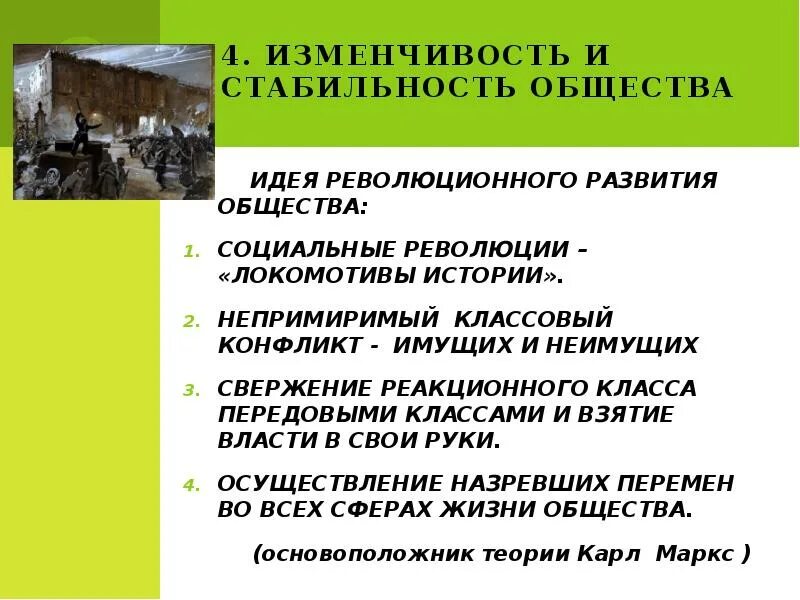 4. ИЗМЕНЧИВОСТЬ И СТАБИЛЬНОСТЬ ОБЩЕСТВА

ИДЕЯ РЕВОЛЮЦИОННОГО РАЗВИТИЯ ОБЩЕСТВА:

1. СОЦИАЛЬНЫЕ РЕВОЛЮЦИИ – «ЛОКОМОТИВЫ ИСТОРИИ».

2. НЕПРИМИРИМЫЙ КЛАССОВЫЙ КОНФЛИКТ - ИМУЩИХ И НЕИМУЩИХ

3. СВЕРЖЕНИЕ РЕАКЦИОННОГО КЛАССА ПЕРЕДОВЫМИ КЛАССАМИ И ВЗЯТИЕ ВЛАСТИ В СВОИ РУКИ.

4. ОСУЩЕСТВЛЕНИЕ НАЗРЕВШИХ ПЕРЕМЕН ВО ВСЕХ СФЕРАХ ЖИЗНИ ОБЩЕСТВА.

(основоположник теории Карл Маркс )